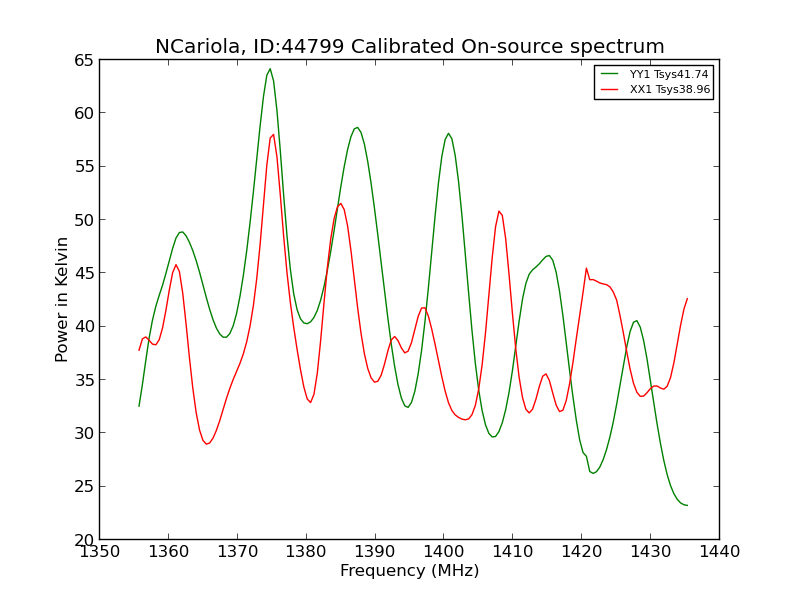 NCariola, ID:44799 Calibrated On-source spectrum

YY1 Tsys41.74
XX1 Tsys38.96

Power in Kelvin

65
60
55
50
45
40
35
30
25
20

1350 1360 1370 1380 1390 1400 1410 1420 1430 1440

Frequency (MHz)